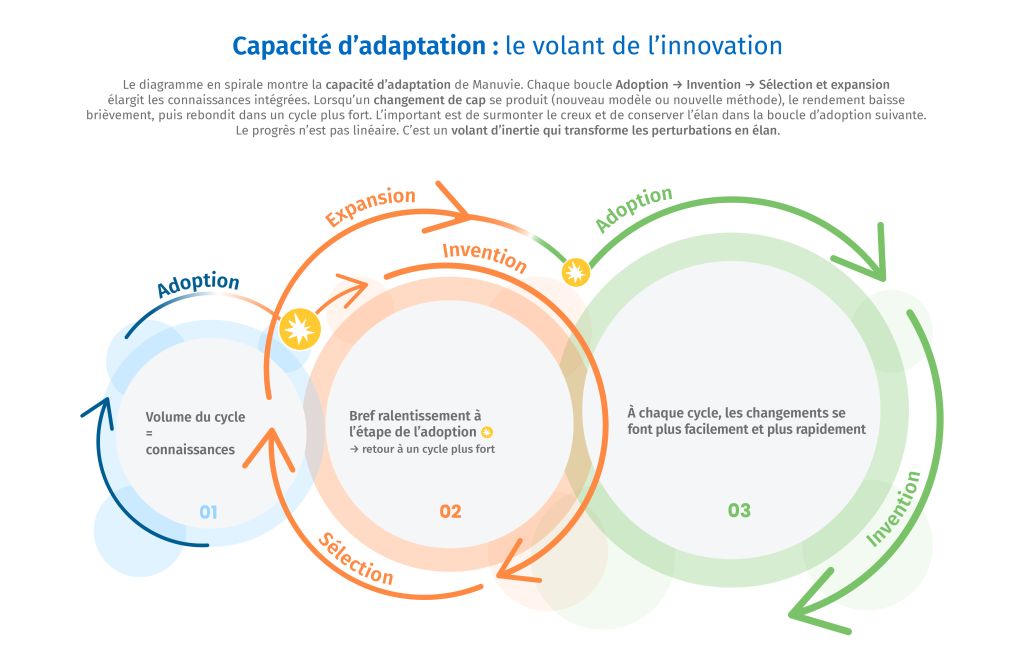 Capacité d'adaptation : le volant de l'innovation

Le diagramme en spirale montre la capacité d'adaptation de Manuvie. Chaque boucle Adoption → Invention → Sélection et expansion élargit les connaissances intégrées. Lorsqu'un changement de cap se produit (nouveau modèle ou nouvelle méthode), le rendement baisse brièvement, puis rebondit dans un cycle plus fort. L'important est de surmonter le creux et de conserver l'élan dans la boucle d'adoption suivante. Le progrès n'est pas linéaire. C'est un volant d'inertie qui transforme les perturbations en élan.

Adoption

Volume du cycle = connaissances

01

Expansion

Invention

Bref ralentissement à l'étape de l'adoption

→ retour à un cycle plus fort

02

Sélection

Adoption

À chaque cycle, les changements se font plus facilement et plus rapidement

03

Invention